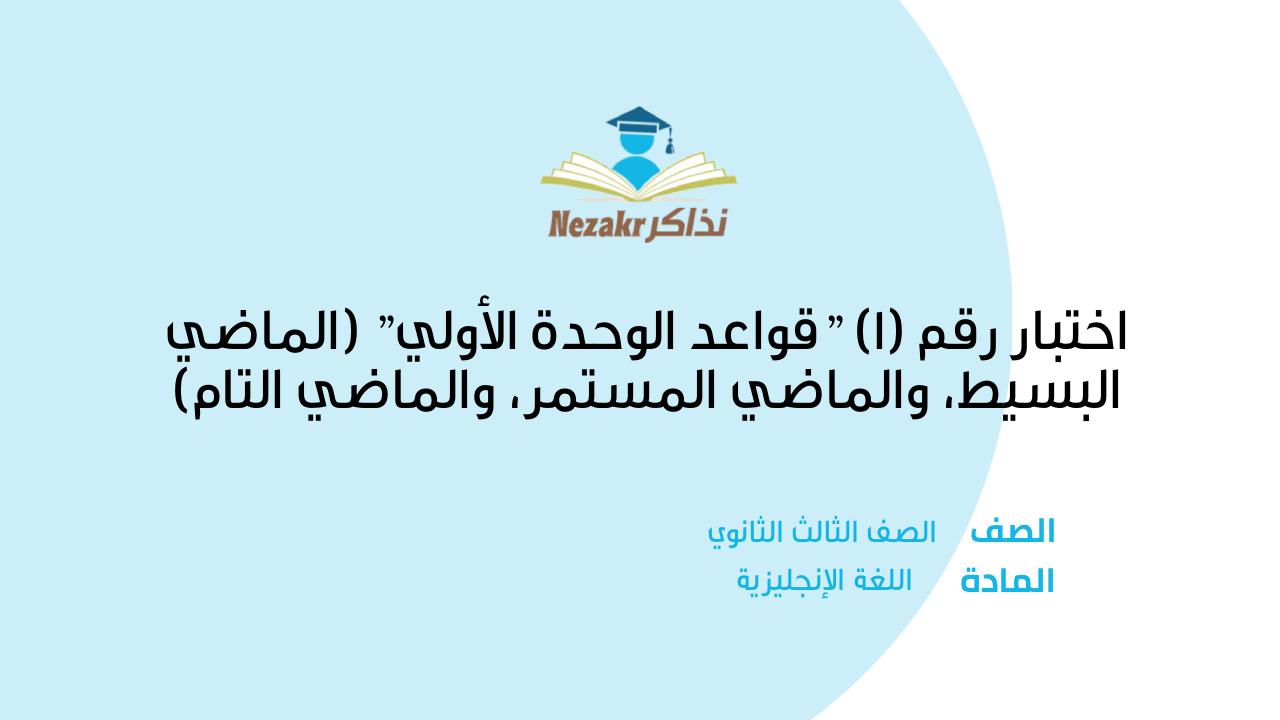 Nezakr نذاكر

اختبار رقم (١) " قواعد الوحدة الأولي" (الماضي البسيط، والماضي المستمر، والماضي التام)

الصف الصف الثالث الثانوي
المادة اللغة الإنجليزية